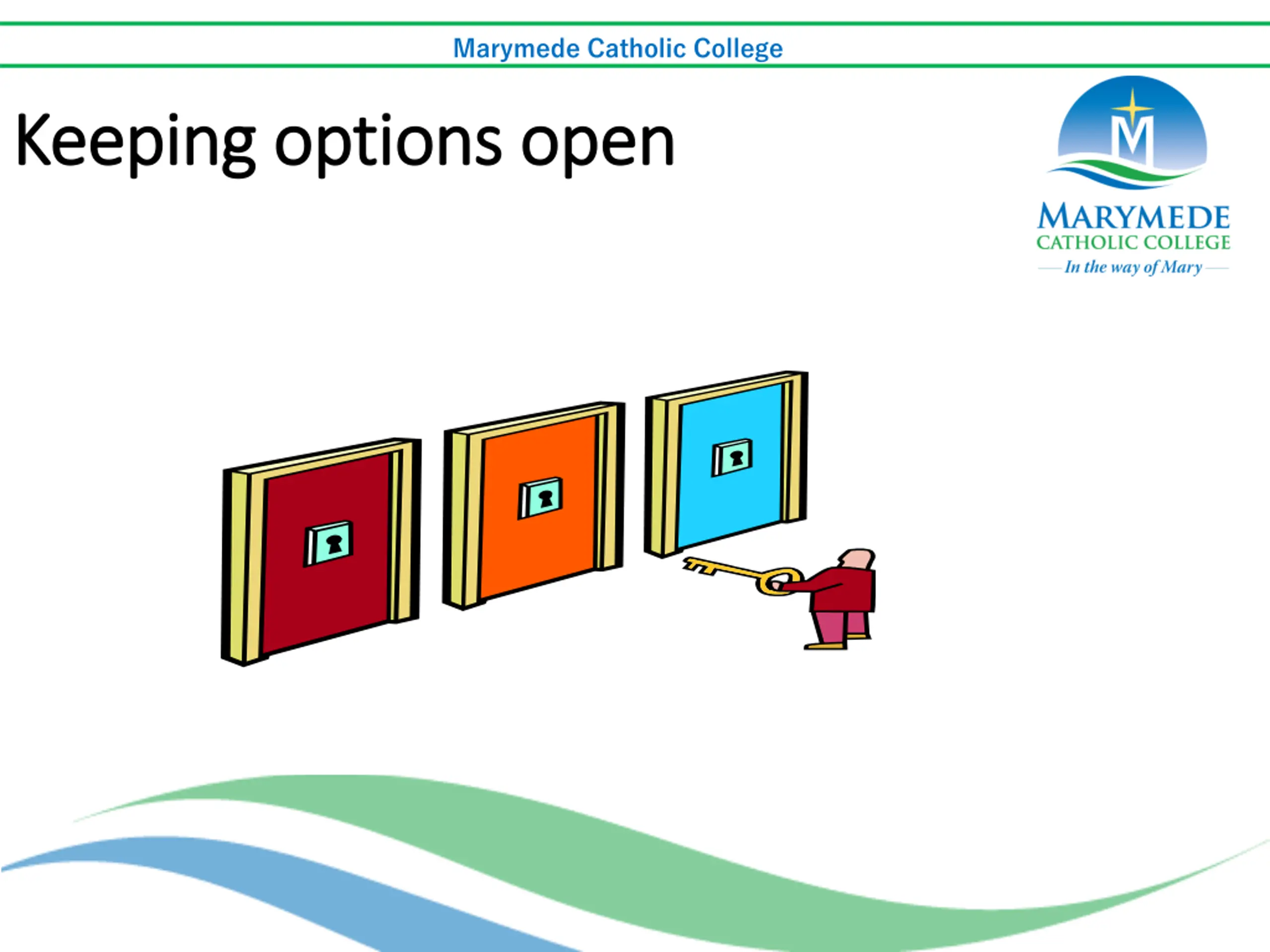 Marymede Catholic College

Keeping options open

M

MARYMEDE
CATHOLIC COLLEGE
In the way of Mary